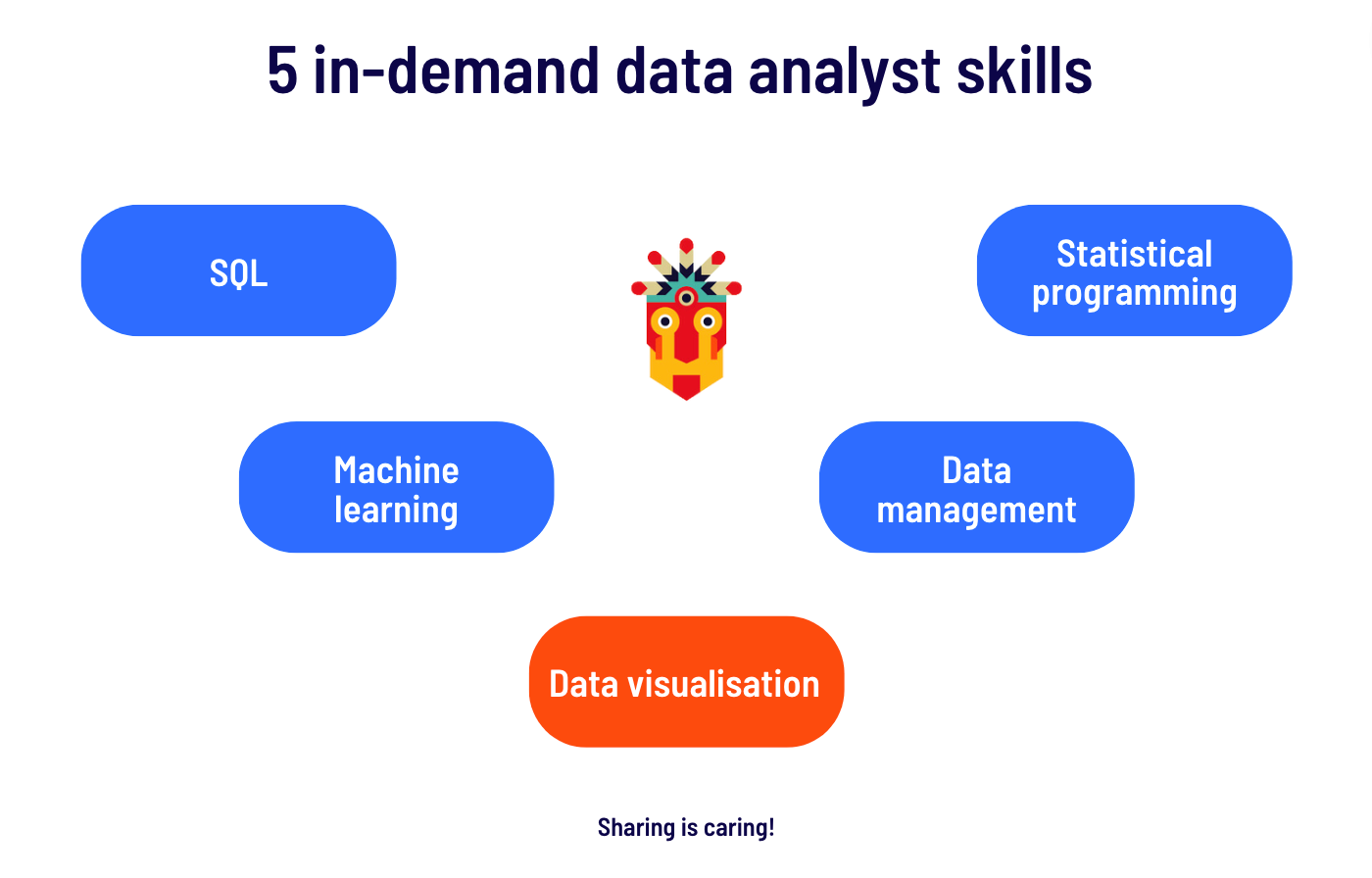 5 in-demand data analyst skills

SQL

Statistical programming

Machine learning

Data management

Data visualisation

Sharing is caring!